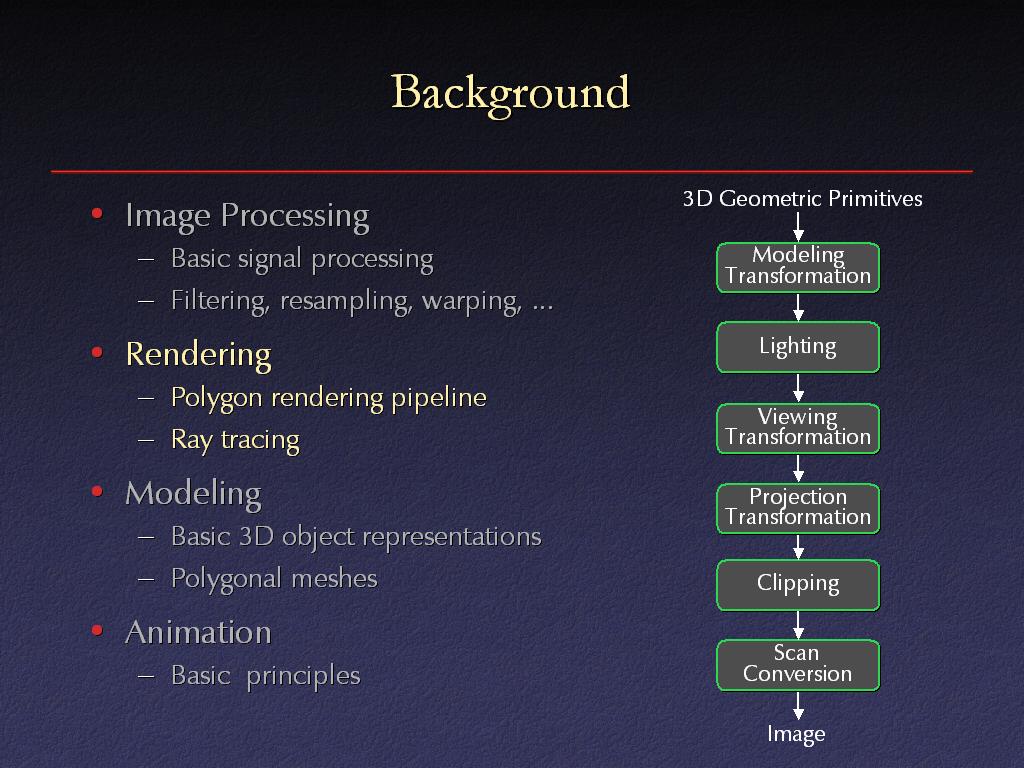 Background

• Image Processing
  – Basic signal processing
  – Filtering, resampling, warping, ...
• Rendering
  – Polygon rendering pipeline
  – Ray tracing
• Modeling
  – Basic 3D object representations
  – Polygonal meshes
• Animation
  – Basic principles

3D Geometric Primitives

Modeling Transformation

Lighting

Viewing Transformation

Projection Transformation

Clipping

Scan Conversion

Image